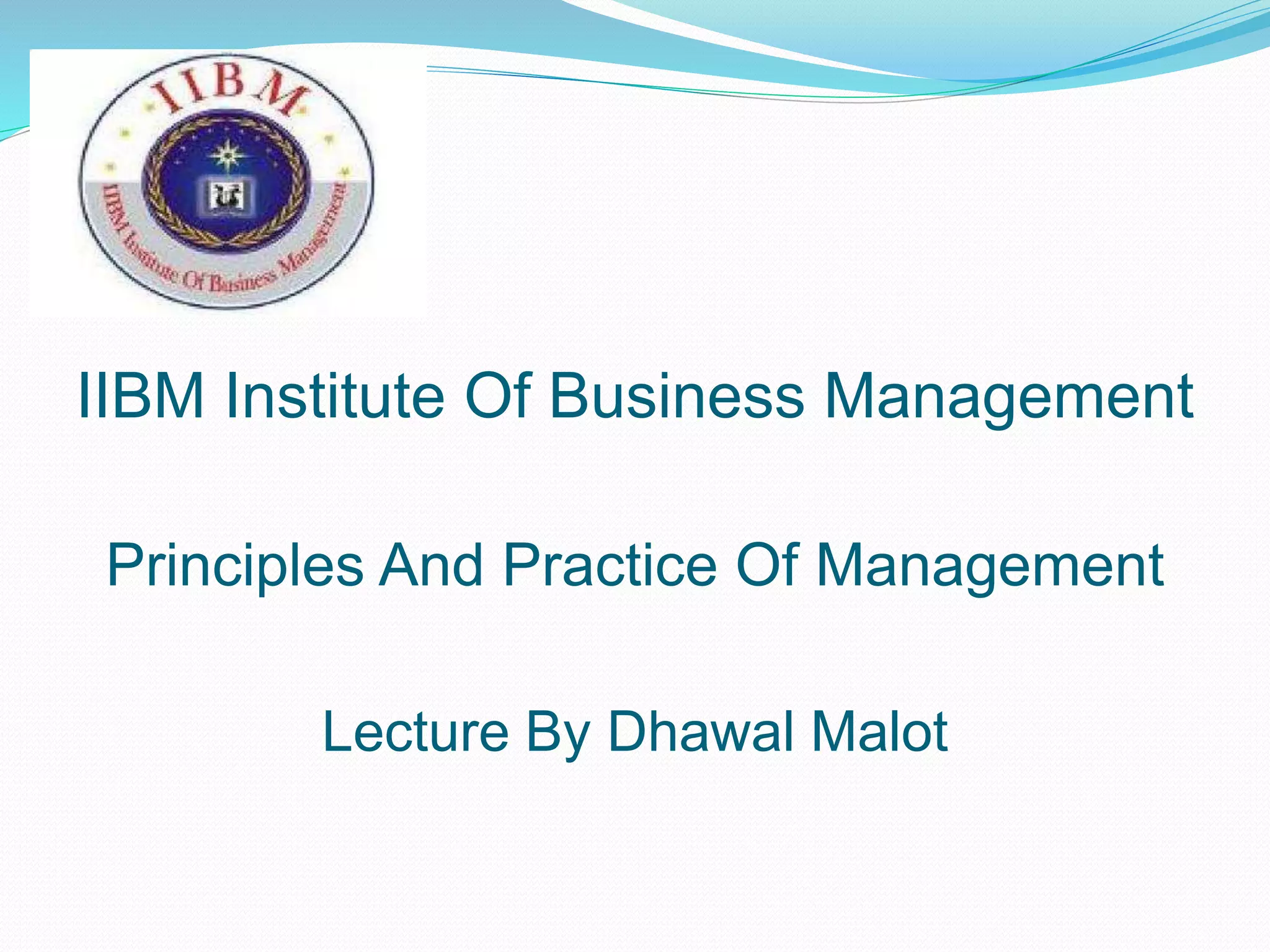 IIBM

IIBM Institute Of Business Management

IIBM Institute Of Business Management

Principles And Practice Of Management

Lecture By Dhawal Malot